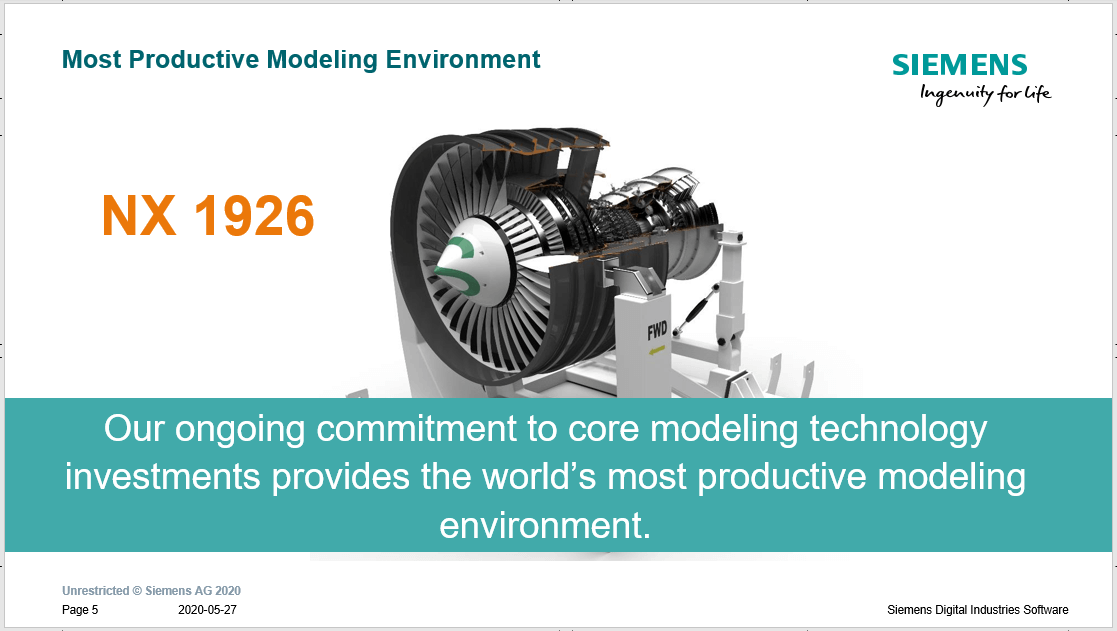 Most Productive Modeling Environment

SIEMENS
Ingenuity for life

NX 1926

FWD

Our ongoing commitment to core modeling technology investments provides the world's most productive modeling environment.

Unrestricted © Siemens AG 2020
Page 5 2020-05-27 Siemens Digital Industries Software